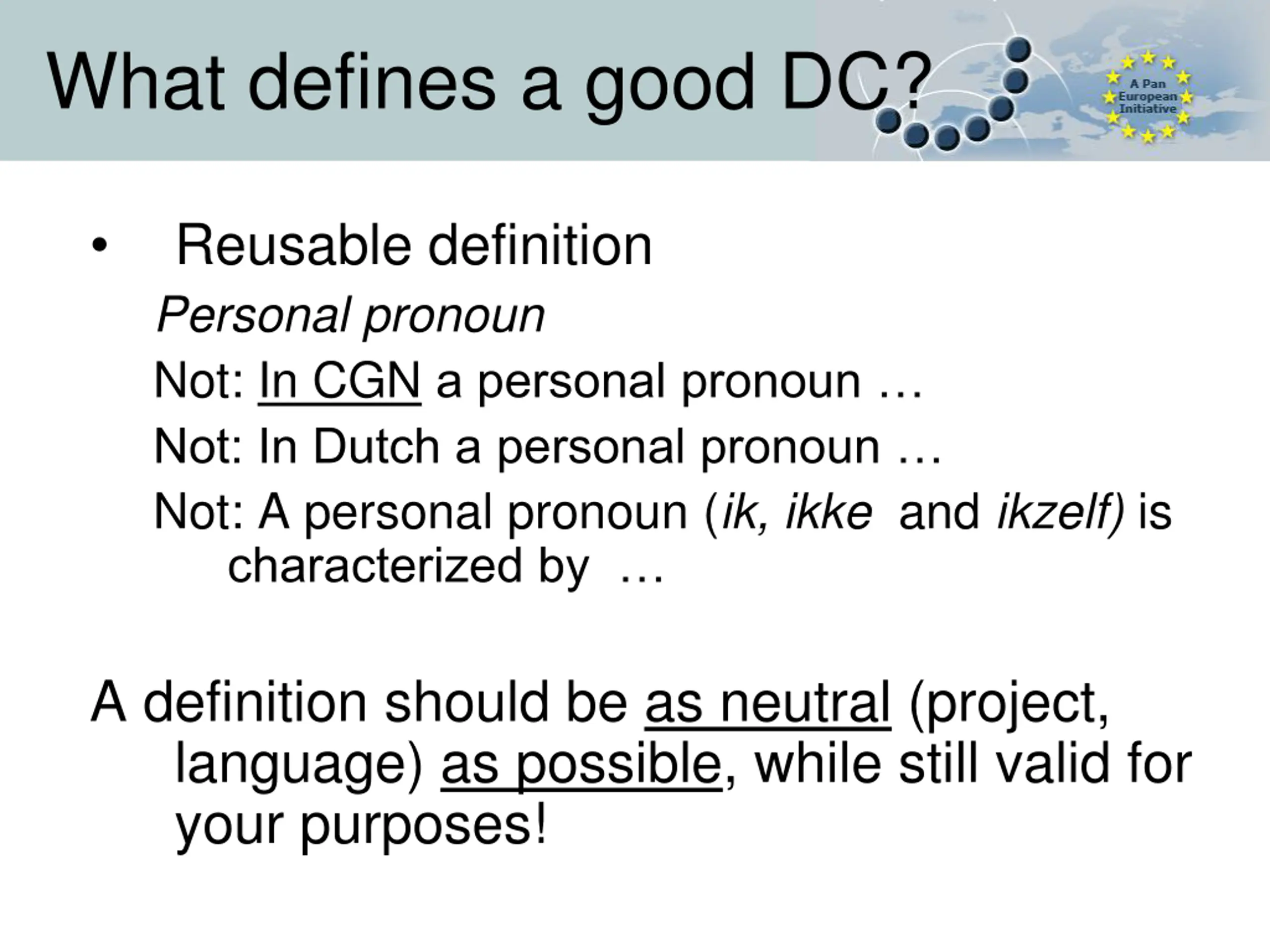 What defines a good DC?

A Pan European Initiative

• Reusable definition

Personal pronoun

Not: In CGN a personal pronoun …

Not: In Dutch a personal pronoun …

Not: A personal pronoun (ik, ikke and ikzelf) is characterized by …

A definition should be as neutral (project, language) as possible, while still valid for your purposes!